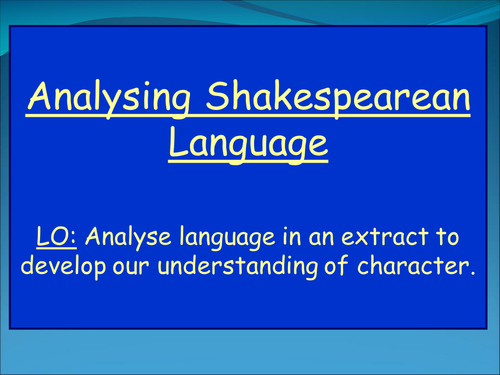 Analysing Shakespearean Language

LO: Analyse language in an extract to develop our understanding of character.